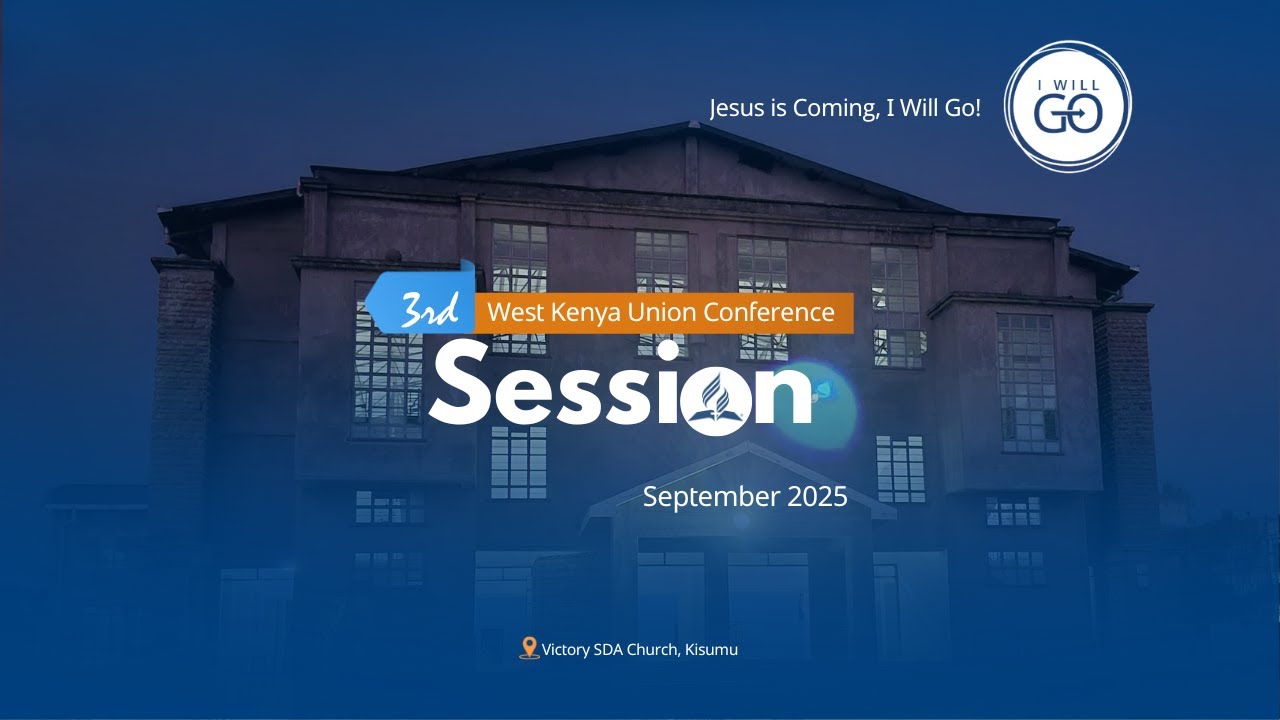 Jesus is Coming, I Will Go!

I WILL
GO

3rd West Kenya Union Conference

Session

September 2025

Victory SDA Church, Kisumu